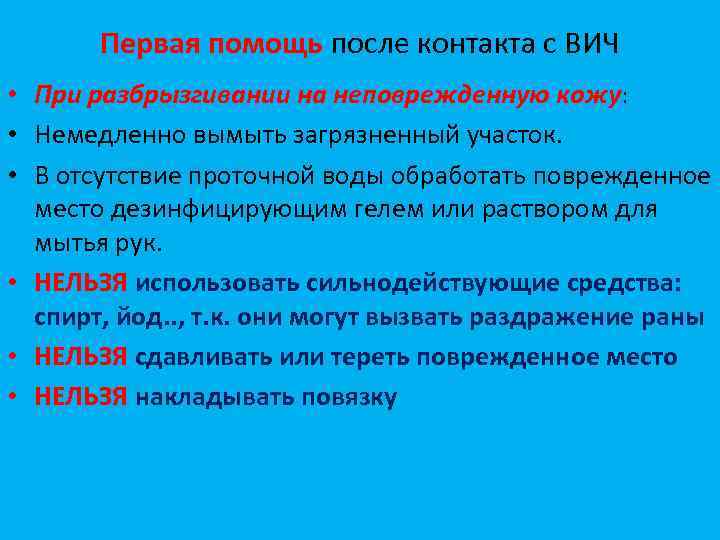 Первая помощь после контакта с ВИЧ

• При разбрызгивании на неповрежденную кожу:

• Немедленно вымыть загрязненный участок.

• В отсутствие проточной воды обработать поврежденное место дезинфицирующим гелем или раствором для мытья рук.

• НЕЛЬЗЯ использовать сильнодействующие средства: спирт, йод.., т.к. они могут вызвать раздражение раны

• НЕЛЬЗЯ сдавливать или тереть поврежденное место

• НЕЛЬЗЯ накладывать повязку